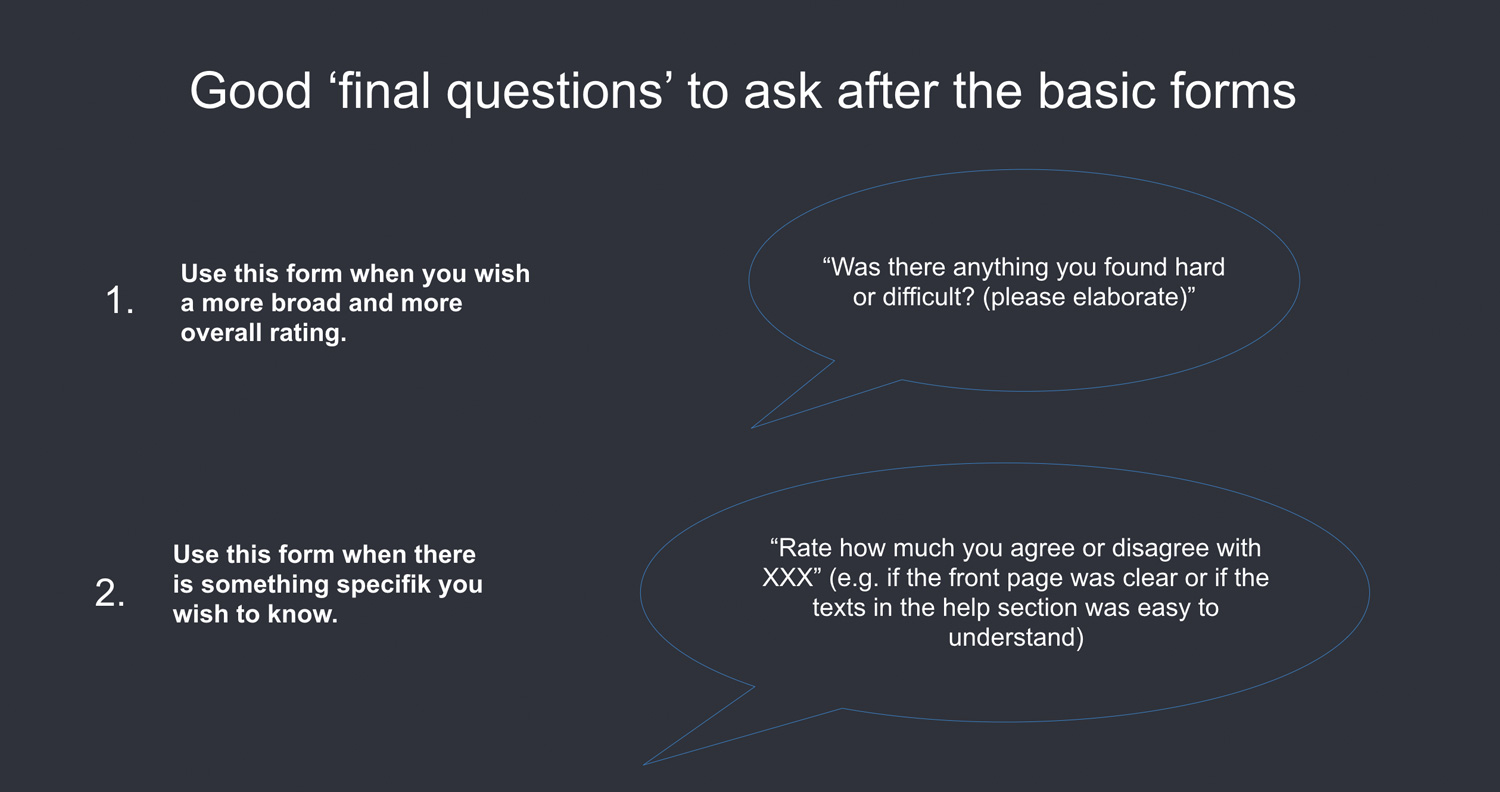 Good ‘final questions’ to ask after the basic forms

1. Use this form when you wish a more broad and more overall rating.

“Was there anything you found hard or difficult? (please elaborate)”

2. Use this form when there is something specifik you wish to know.

“Rate how much you agree or disagree with XXX” (e.g. if the front page was clear or if the texts in the help section was easy to understand)